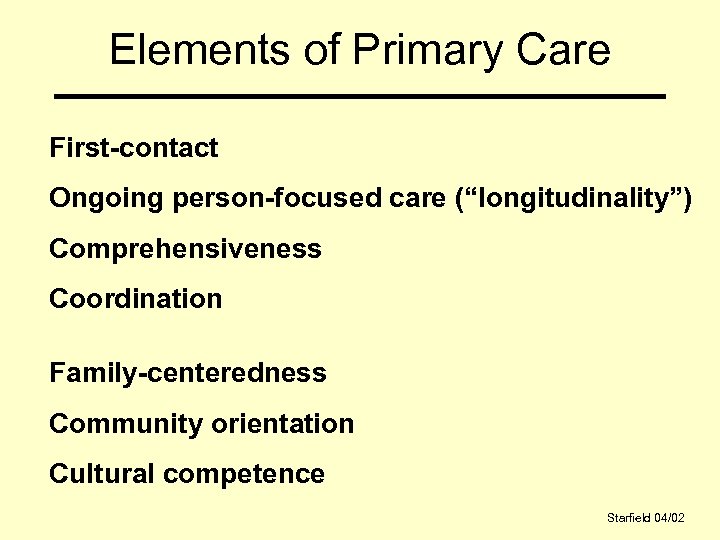 Elements of Primary Care

First-contact

Ongoing person-focused care (“longitudinality”)

Comprehensiveness

Coordination

Family-centeredness

Community orientation

Cultural competence

Starfield 04/02